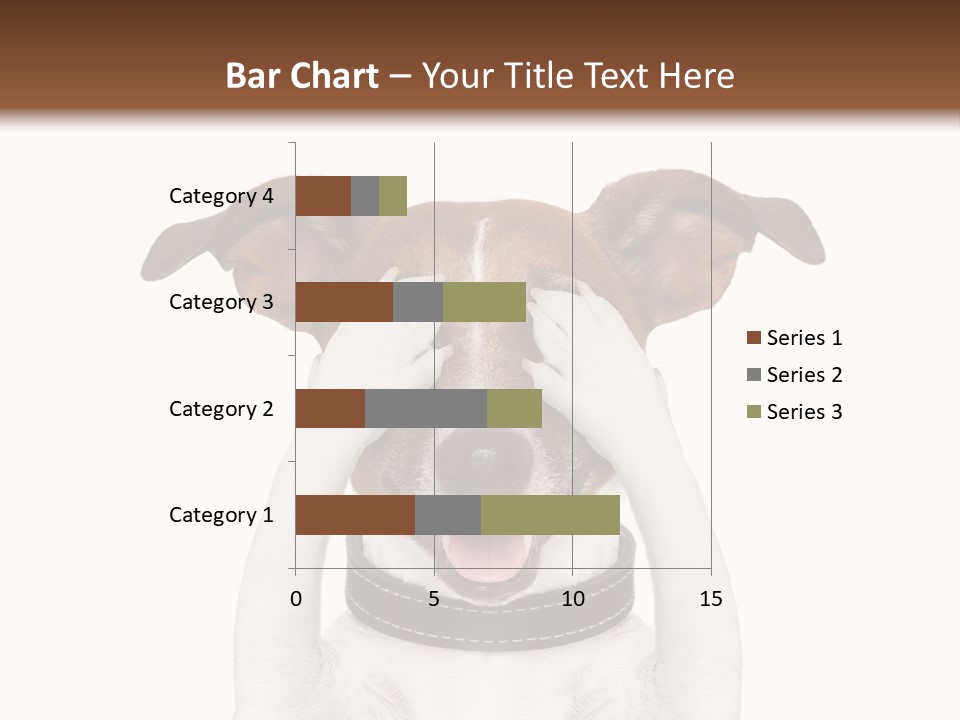 Bar Chart – Your Title Text Here

Category 4
Category 3
Category 2
Category 1

0
5
10
15

Series 1
Series 2
Series 3